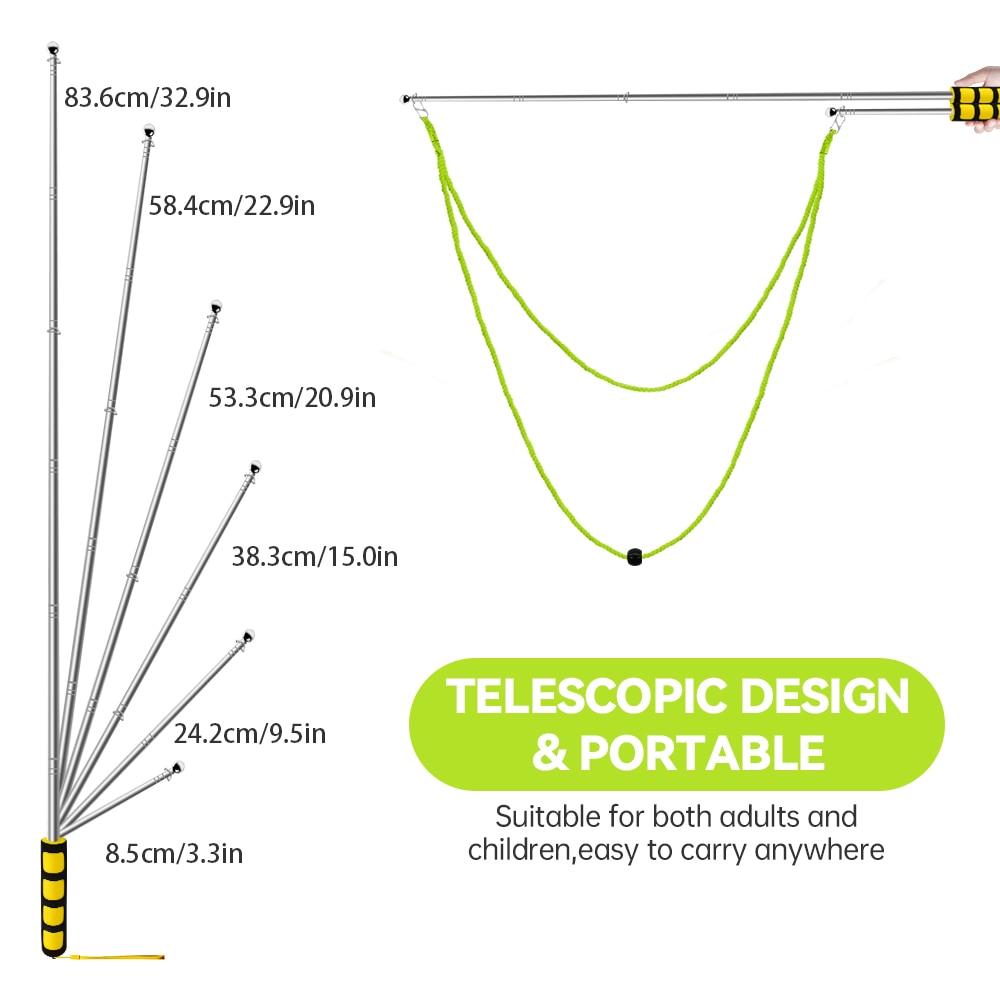 83.6cm/32.9in

58.4cm/22.9in

53.3cm/20.9in

38.3cm/15.0in

24.2cm/9.5in

8.5cm/3.3in

TELESCOPIC DESIGN & PORTABLE

Suitable for both adults and children,easy to carry anywhere